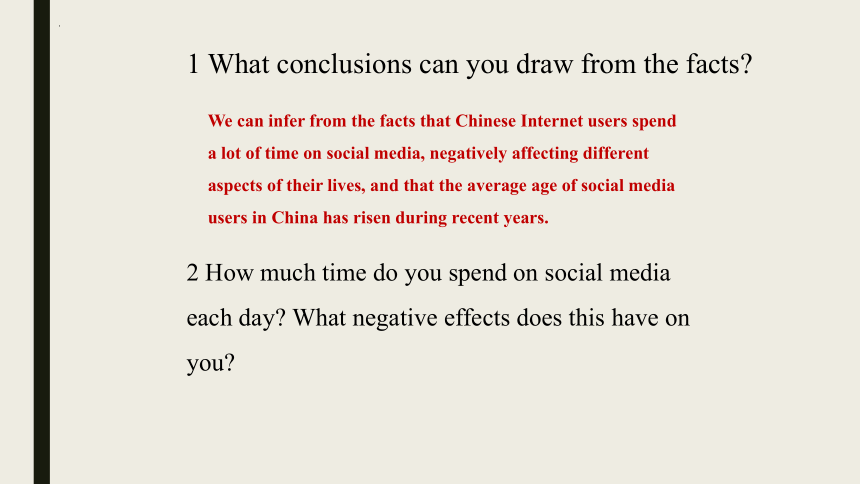 1 What conclusions can you draw from the facts?

We can infer from the facts that Chinese Internet users spend a lot of time on social media, negatively affecting different aspects of their lives, and that the average age of social media users in China has risen during recent years.

2 How much time do you spend on social media each day? What negative effects does this have on you?